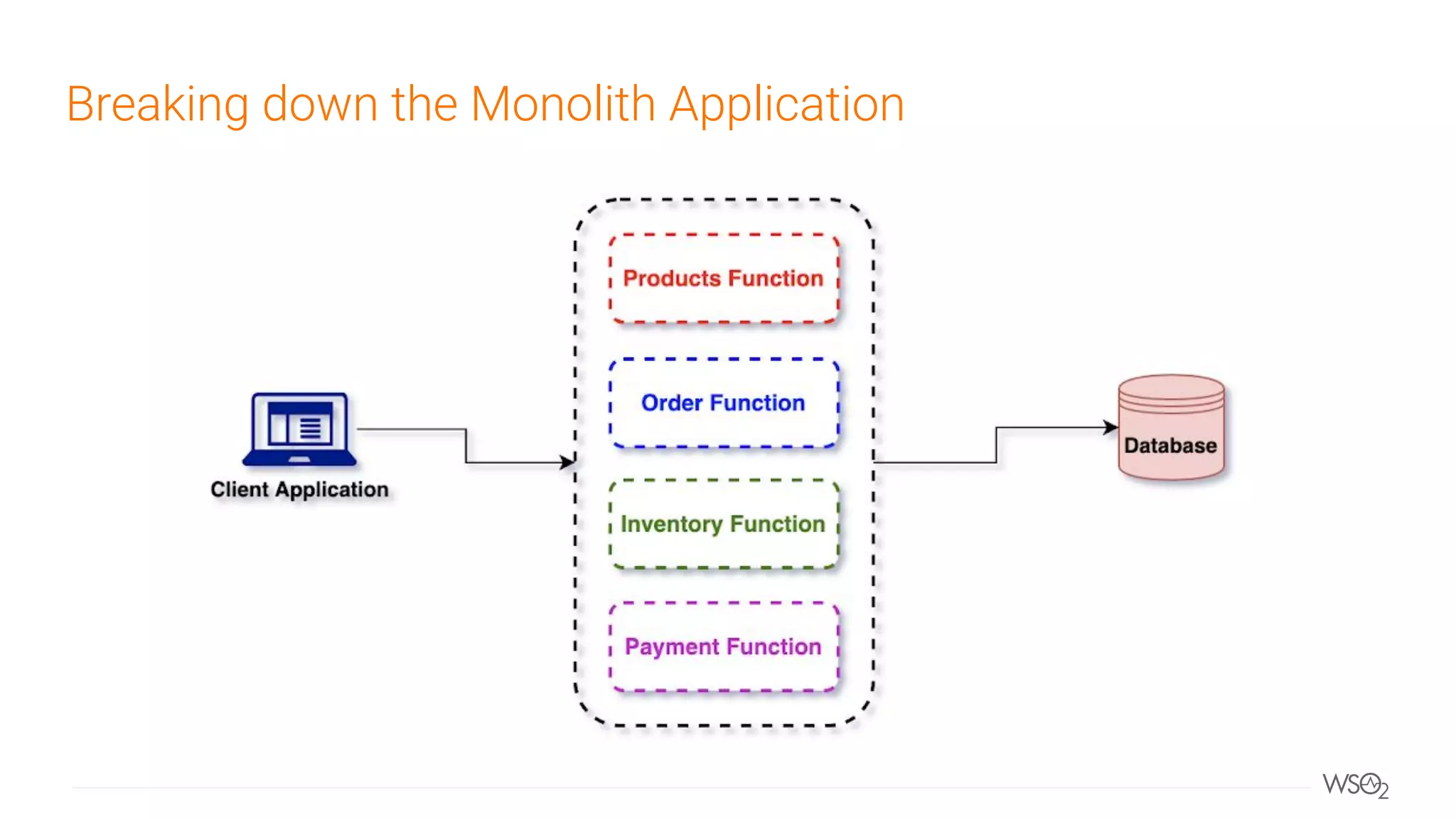 Breaking down the Monolith Application

Client Application

Products Function

Order Function

Inventory Function

Payment Function

Database

WSO2